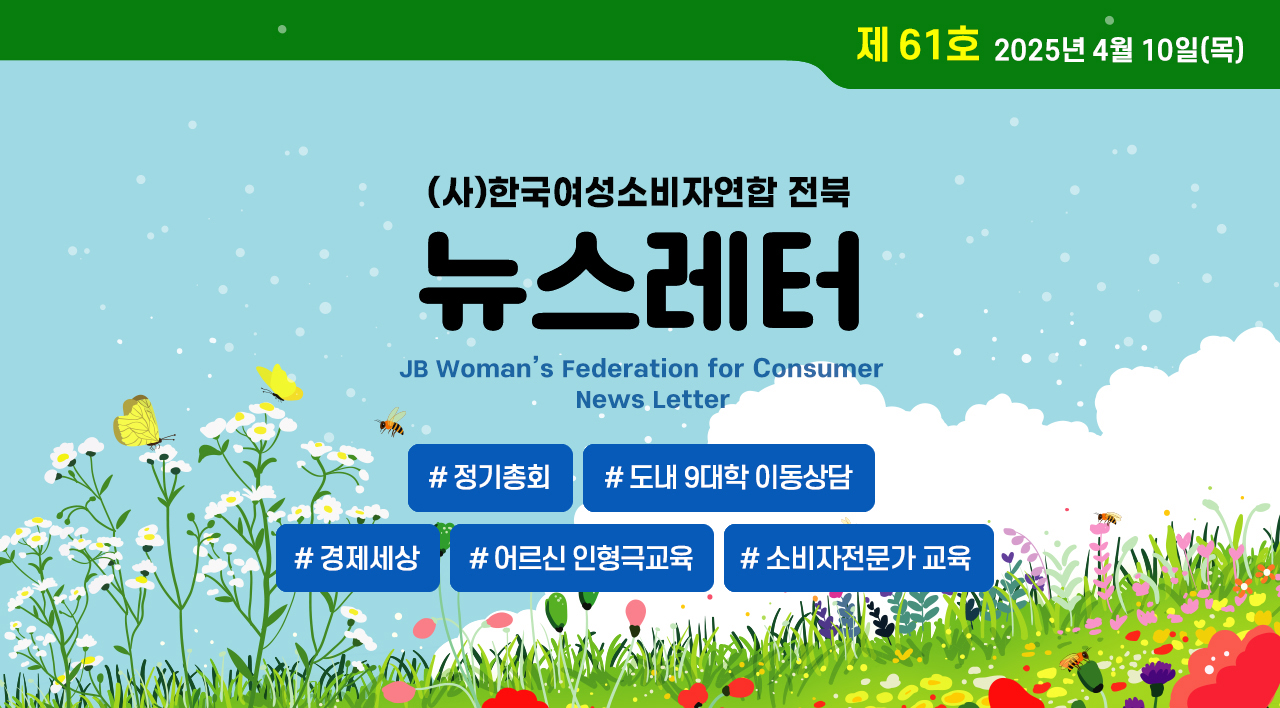 제 61호 2025년 4월 10일(목)

(사)한국여성소비자연합 전북

뉴스레터

JB Woman's Federation for Consumer News Letter

# 정기총회
# 도내 9대학 이동상담
# 경제세상
# 어르신 인형극교육
# 소비자전문가 교육